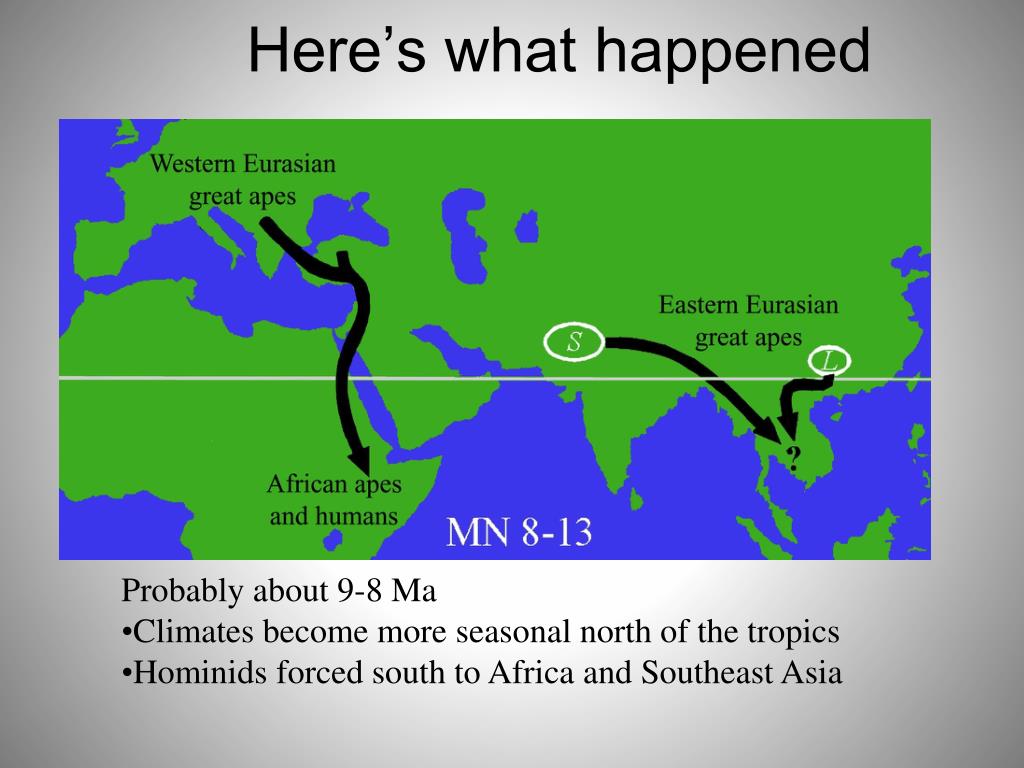 Here's what happened

Western Eurasian great apes

Eastern Eurasian great apes

S

L

?

African apes and humans

MN 8-13

Probably about 9-8 Ma

• Climates become more seasonal north of the tropics

• Hominids forced south to Africa and Southeast Asia